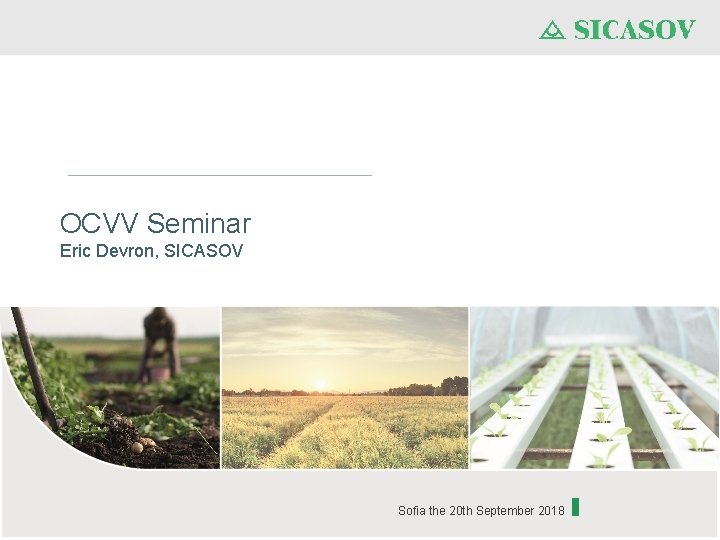 SICASOV

OCVV Seminar
Eric Devron, SICASOV

Sofia the 20th September 2018